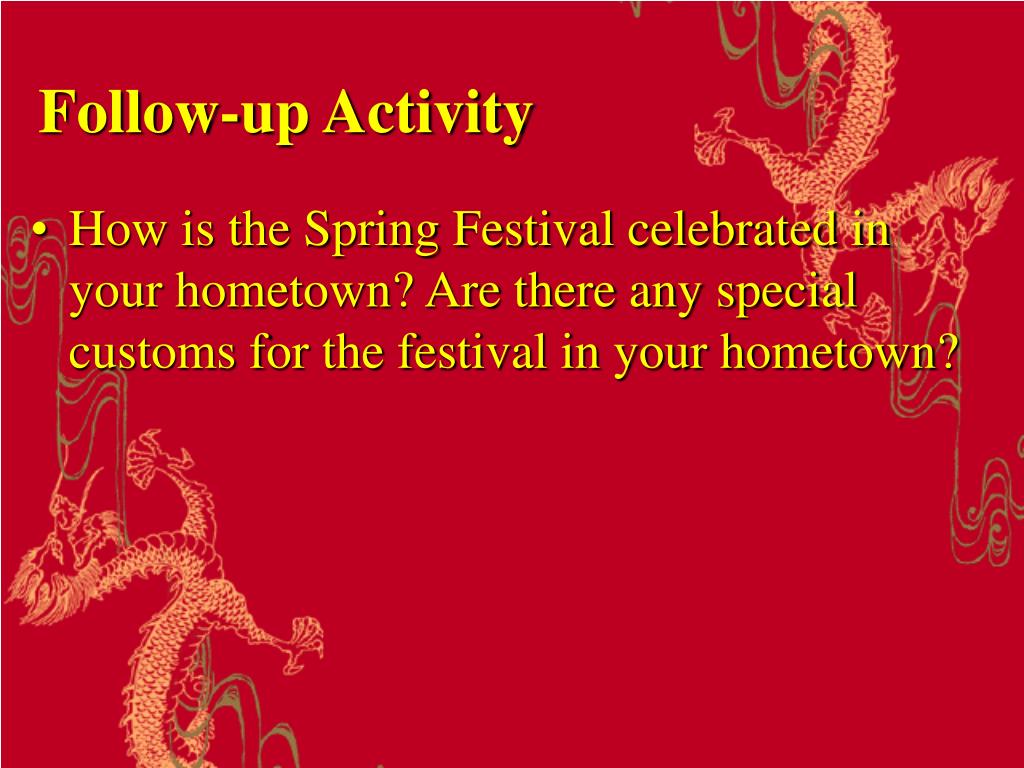 Follow-up Activity

• How is the Spring Festival celebrated in your hometown? Are there any special customs for the festival in your hometown?